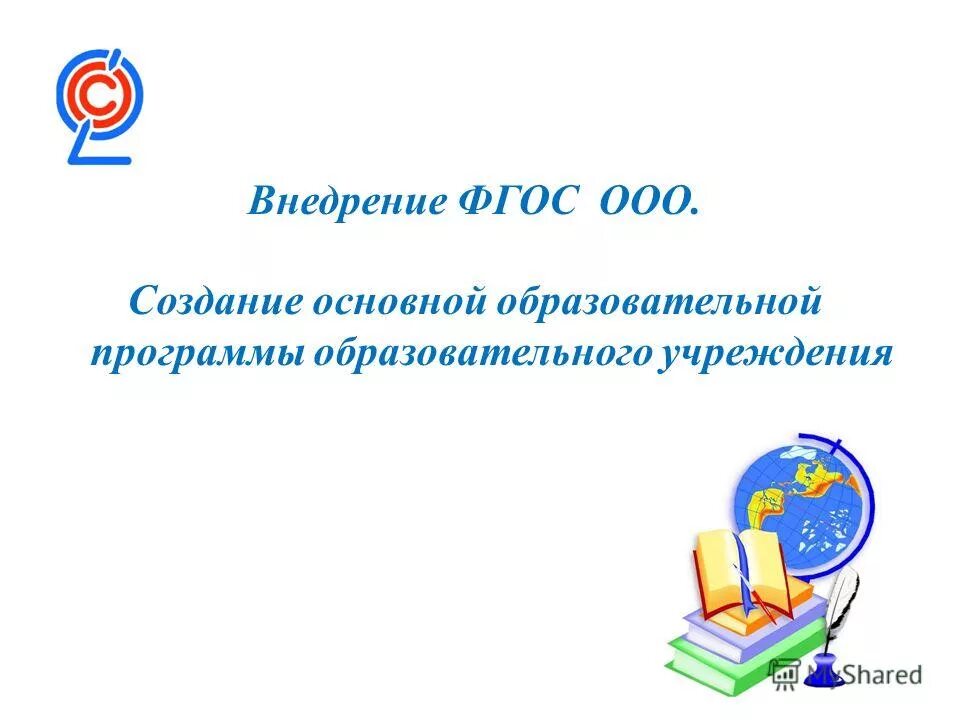 Внедрение ФГОС ООО.

Создание основной образовательной программы образовательного учреждения

MyShared